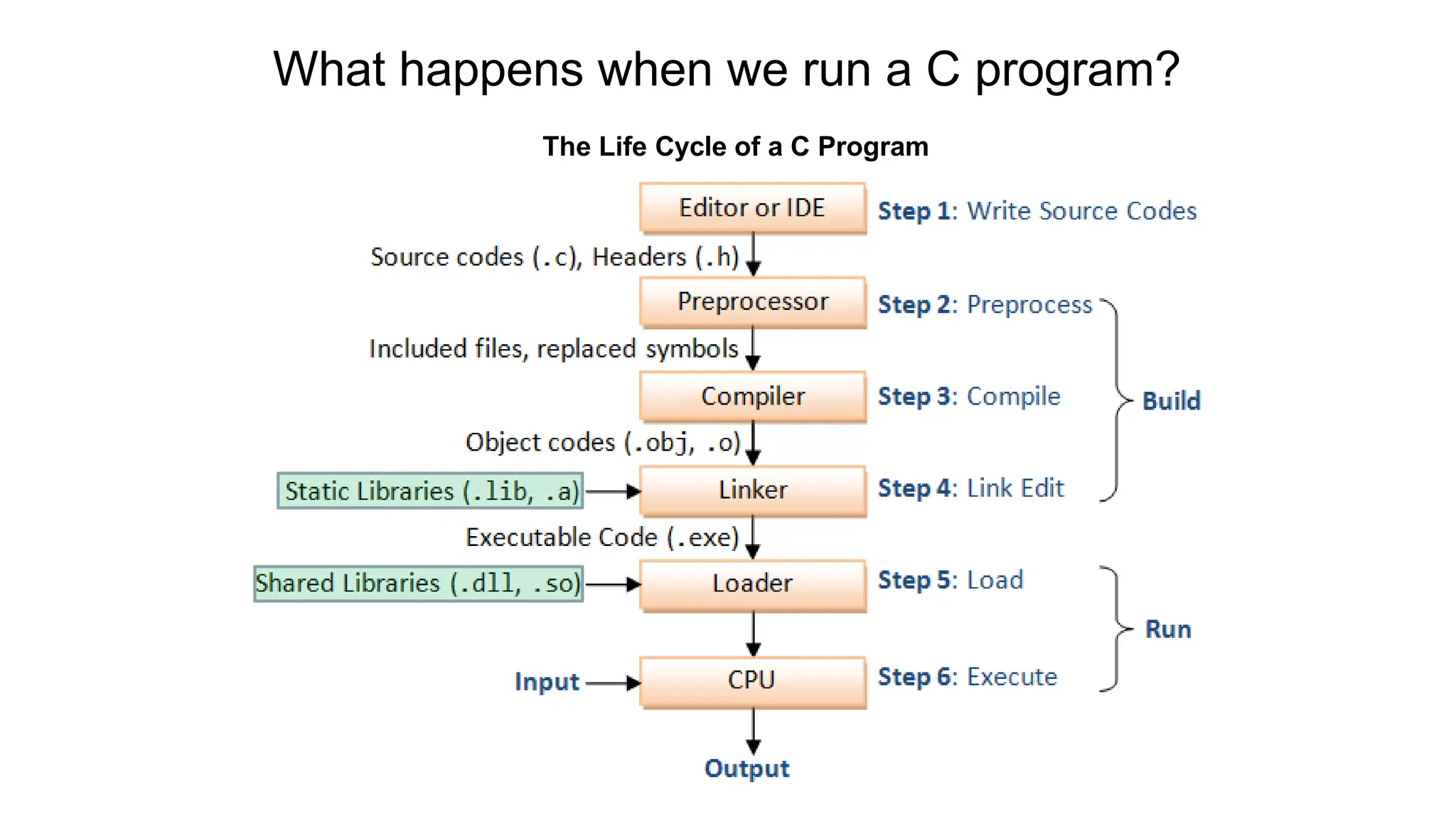 What happens when we run a C program?

The Life Cycle of a C Program

Editor or IDE

Step 1: Write Source Codes

Source codes (.c), Headers (.h)

Preprocessor

Step 2: Preprocess

Included files, replaced symbols

Compiler

Step 3: Compile

Build

Object codes (.obj, .o)

Static Libraries (.lib, .a)

Linker

Step 4: Link Edit

Executable Code (.exe)

Shared Libraries (.dll, .so)

Loader

Step 5: Load

Run

Input

CPU

Step 6: Execute

Output